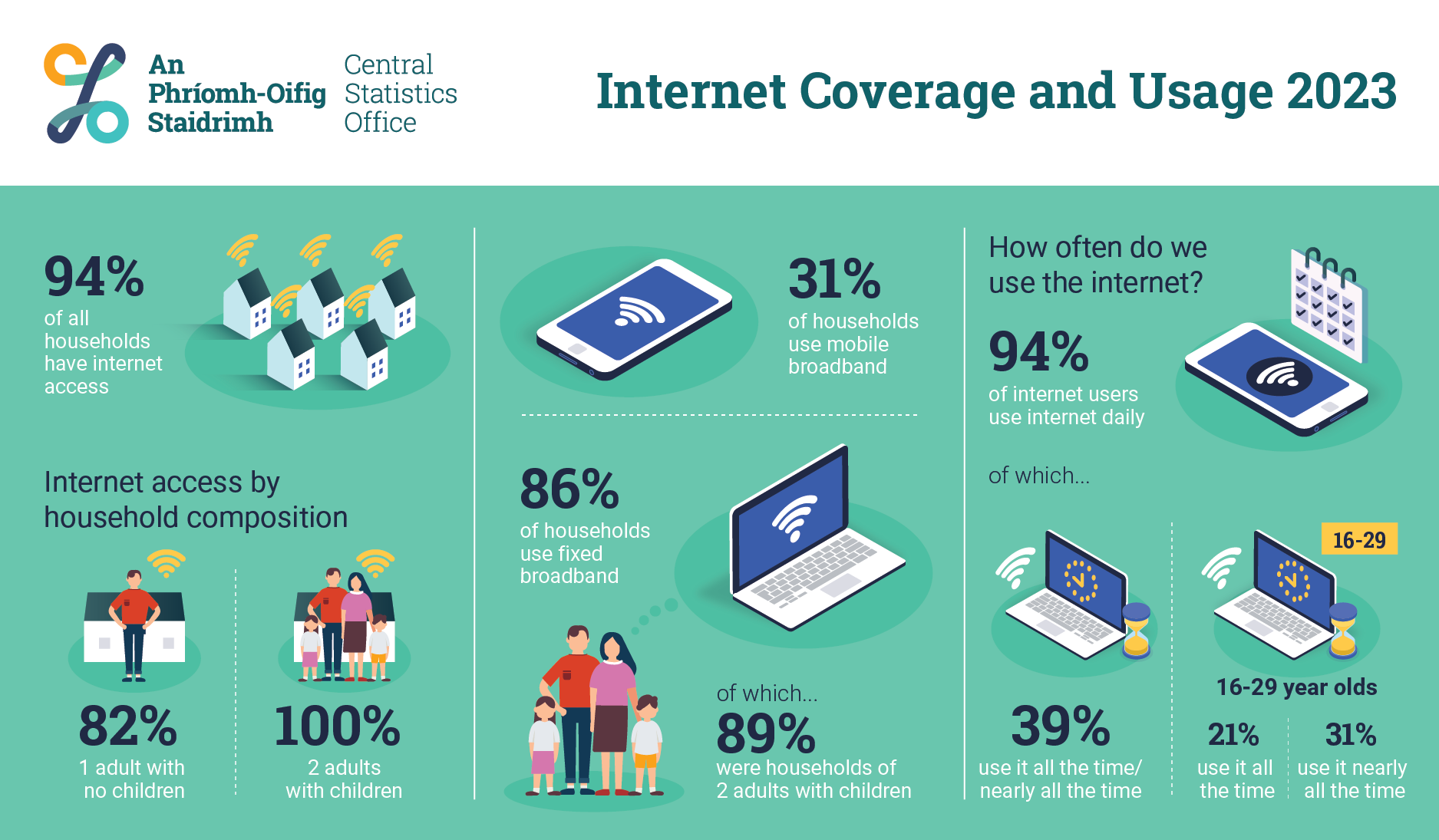 An Phríomh-Oifig Staidrimh

Central Statistics Office

Internet Coverage and Usage 2023

94%
of all households have internet access

Internet access by household composition

82%
1 adult with no children

100%
2 adults with children

31%
of households use mobile broadband

86%
of households use fixed broadband

of which...
89%
were households of 2 adults with children

How often do we use the internet?

94%
of internet users use internet daily

of which...

39%
use it all the time/ nearly all the time

16-29

16-29 year olds

21%
use it all the time

31%
use it nearly all the time